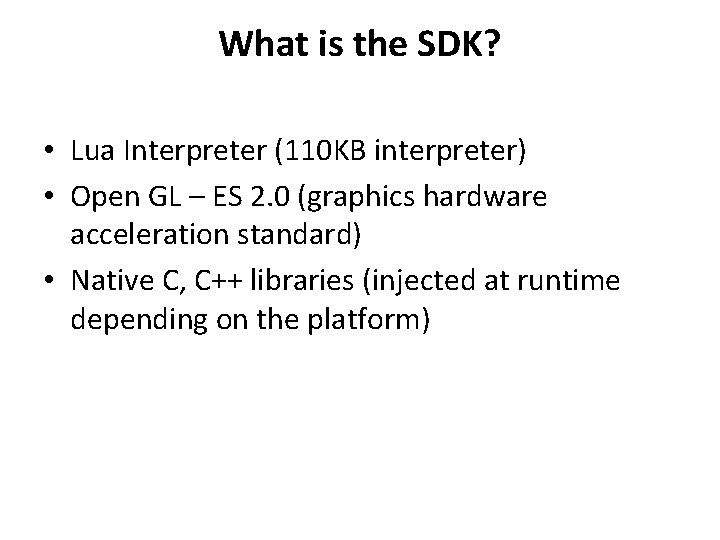 What is the SDK?

• Lua Interpreter (110KB interpreter)
• Open GL – ES 2.0 (graphics hardware acceleration standard)
• Native C, C++ libraries (injected at runtime depending on the platform)